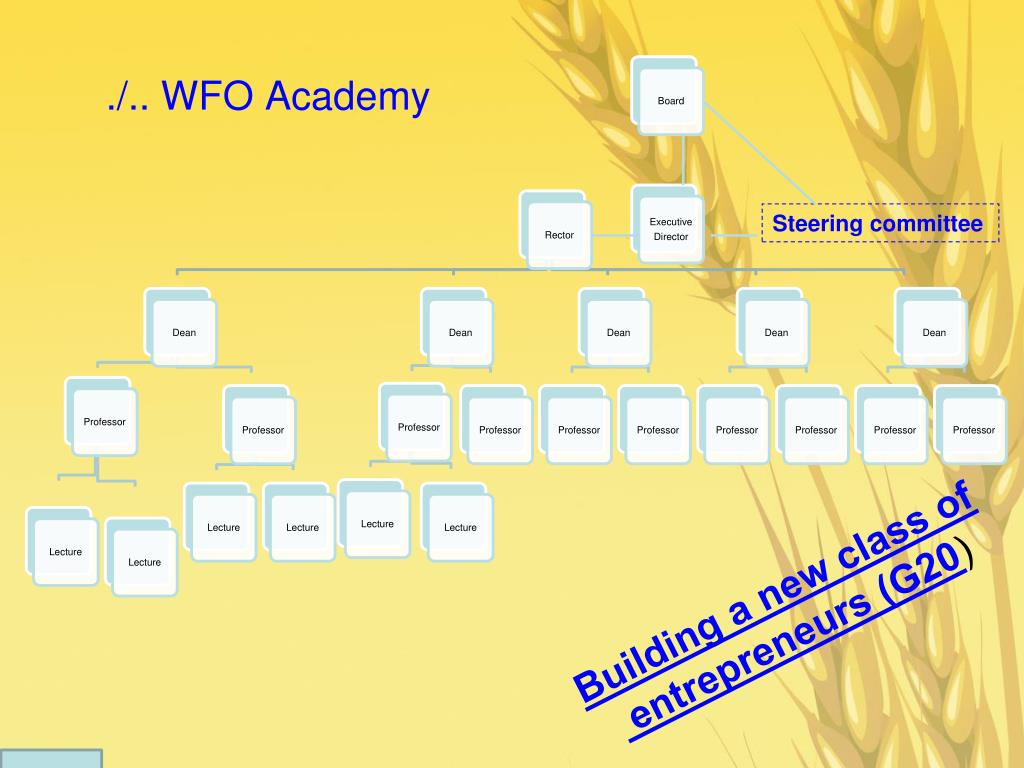 ./.. WFO Academy

Board

Rector

Executive Director

Steering committee

Dean

Dean

Dean

Dean

Dean

Professor

Professor

Professor

Professor

Professor

Professor

Professor

Professor

Professor

Professor

Lecture

Lecture

Lecture

Lecture

Lecture

Lecture

Building a new class of entrepreneurs (G20)